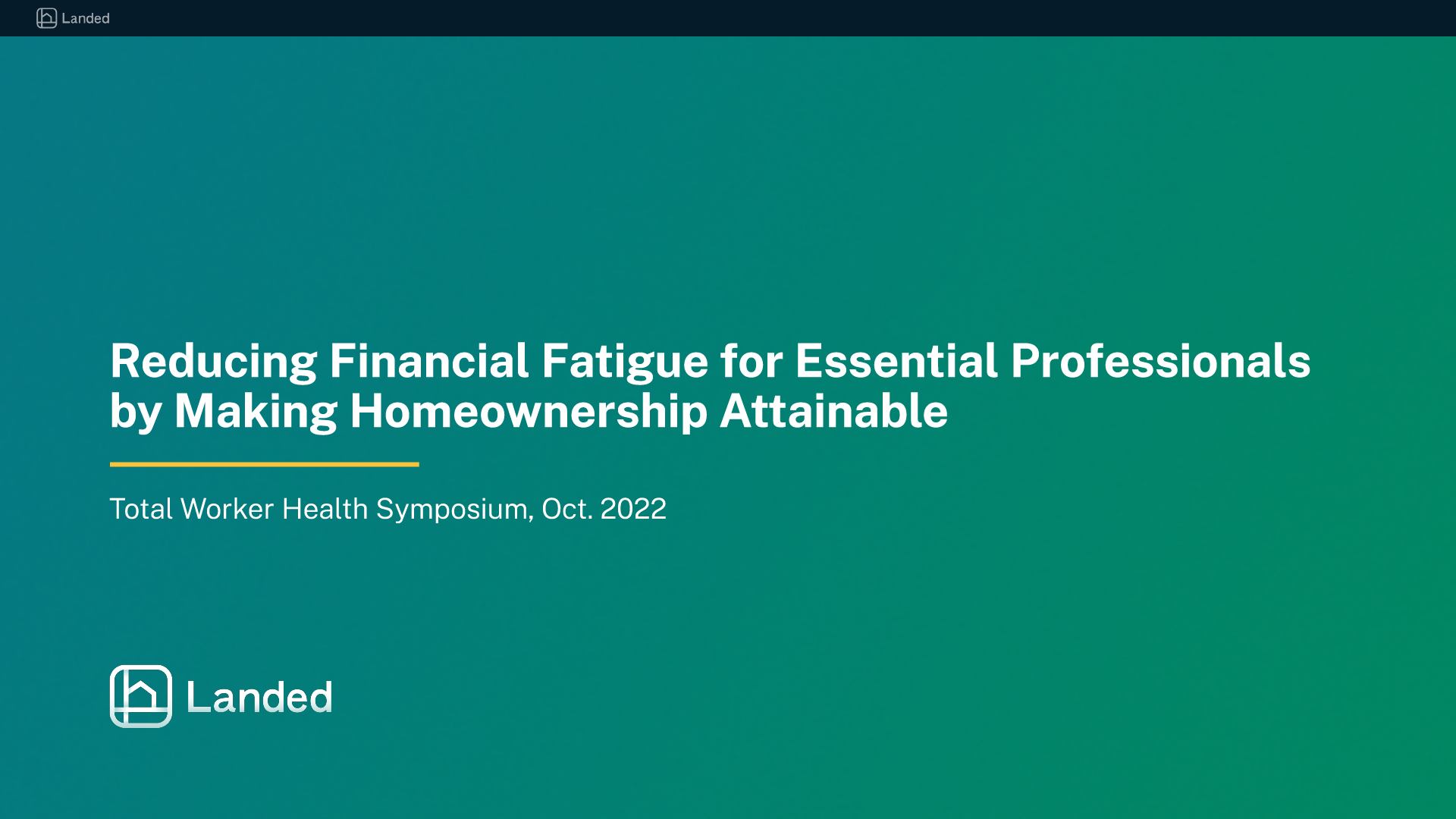 Landed

Reducing Financial Fatigue for Essential Professionals by Making Homeownership Attainable

Total Worker Health Symposium, Oct. 2022

Landed